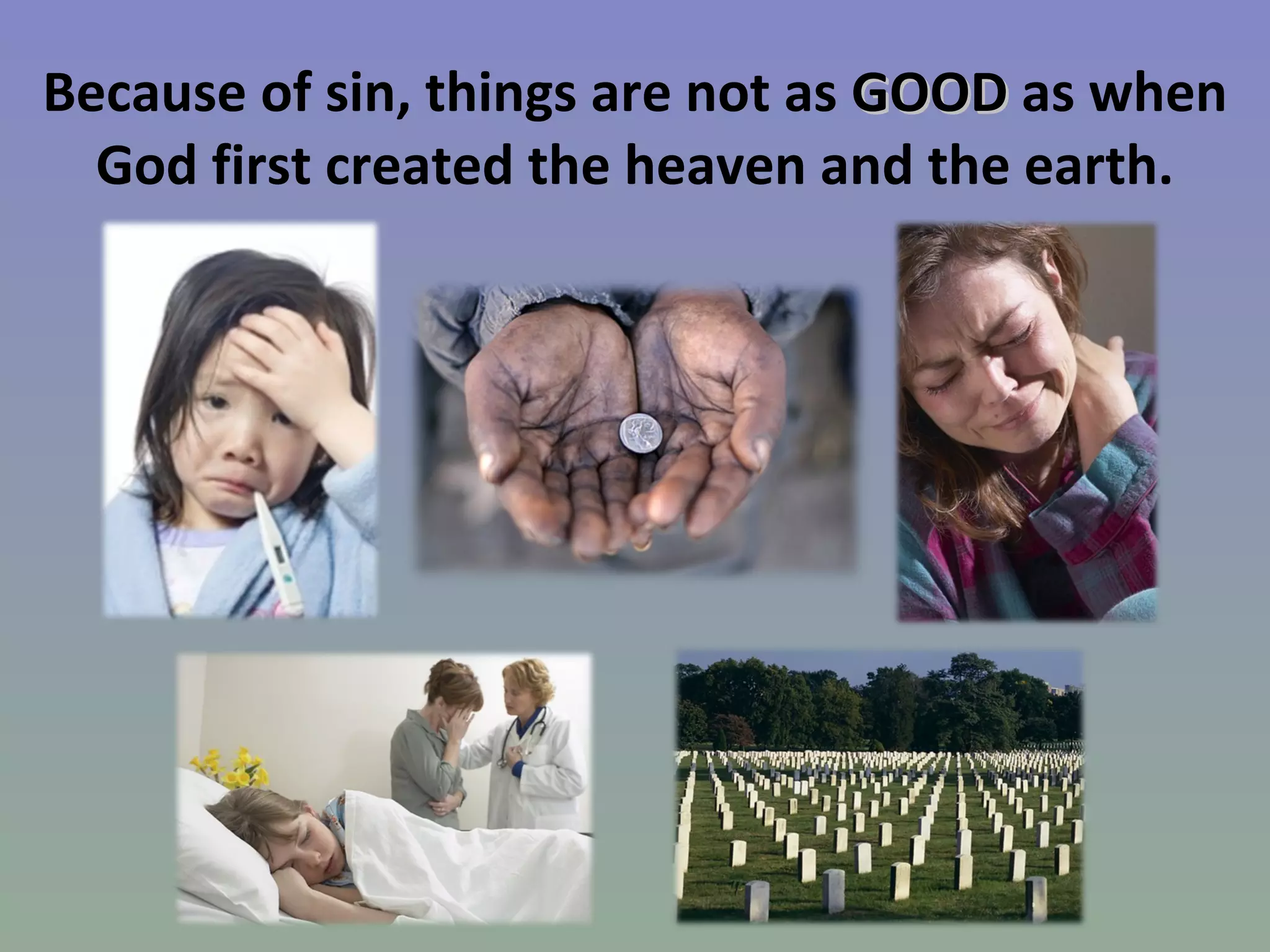 Because of sin, things are not as GOOD as when God first created the heaven and the earth.